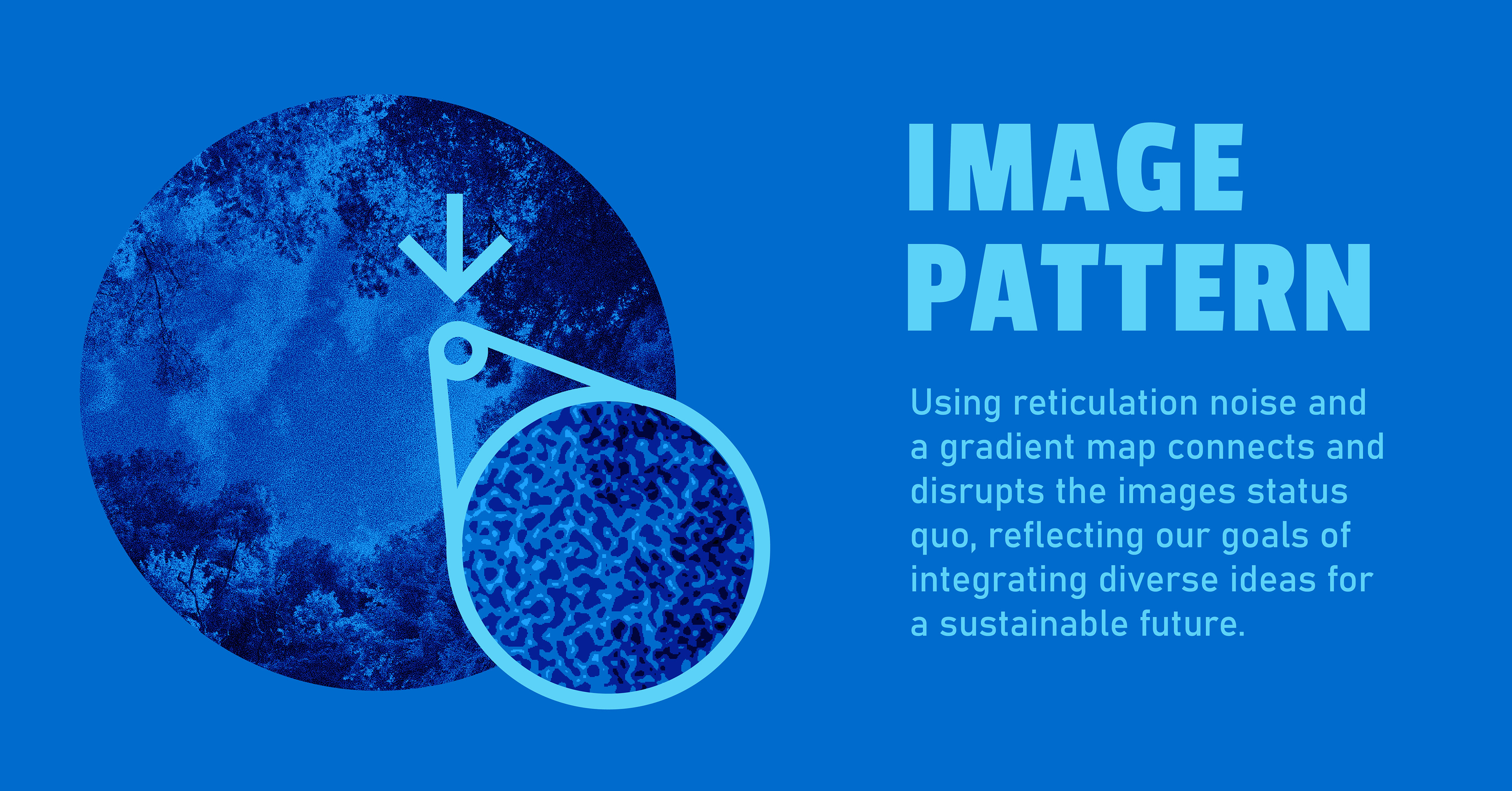 IMAGE PATTERN

Using reticulation noise and a gradient map connects and disrupts the images status quo, reflecting our goals of integrating diverse ideas for a sustainable future.